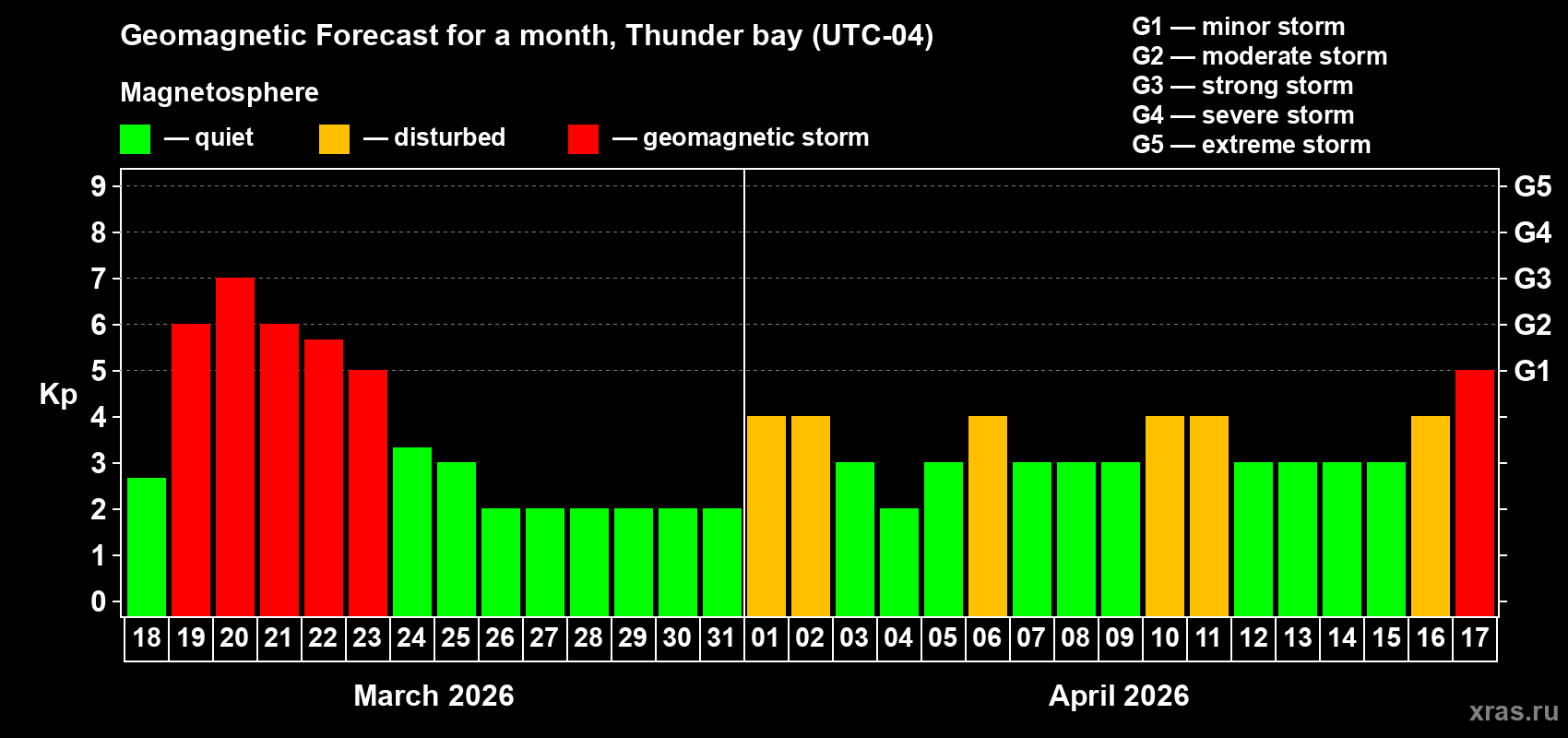 Geomagnetic Forecast for a month, Thunder bay (UTC-04)

Magnetosphere

— quiet — disturbed — geomagnetic storm

G1 — minor storm
G2 — moderate storm
G3 — strong storm
G4 — severe storm
G5 — extreme storm

Kp

9
8
7
6
5
4
3
2
1
0

G5
G4
G3
G2
G1

18 19 20 21 22 23 24 25 26 27 28 29 30 31 01 02 03 04 05 06 07 08 09 10 11 12 13 14 15 16 17

March 2026

April 2026

xras.ru